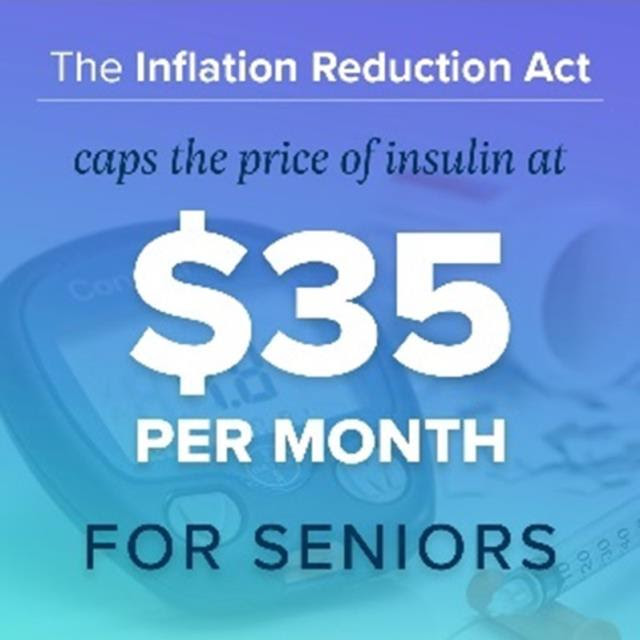 The Inflation Reduction Act

caps the price of insulin at

$35

PER MONTH

FOR SENIORS